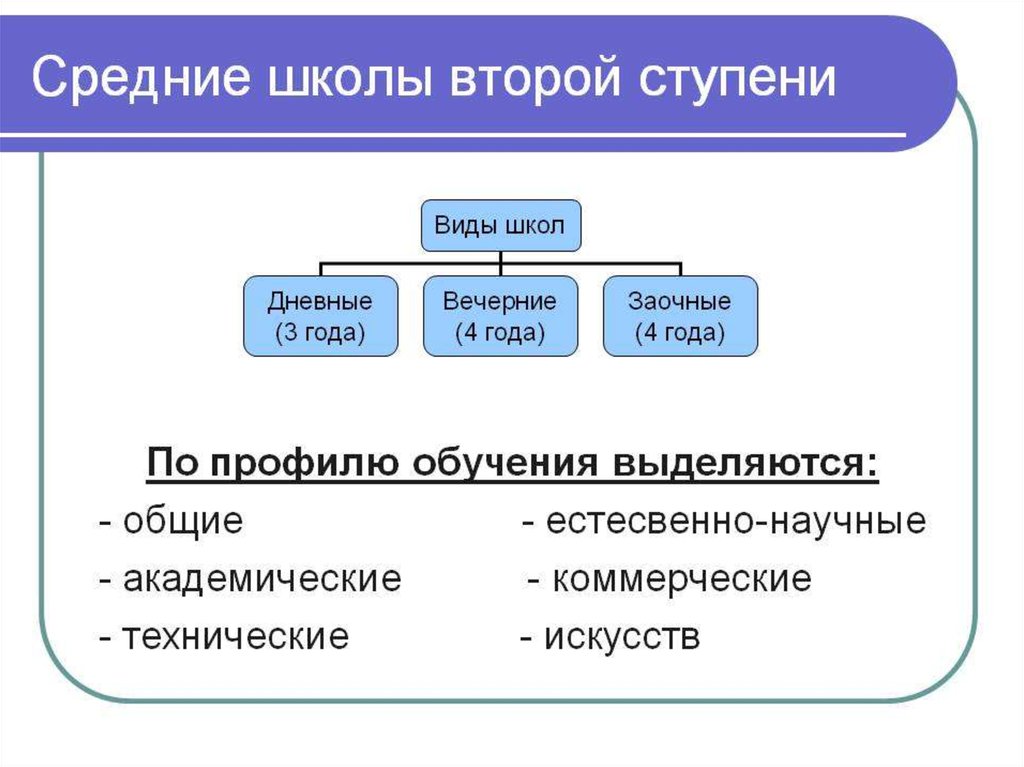 Средние школы второй ступени

Виды школ

Дневные (3 года)

Вечерние (4 года)

Заочные (4 года)

По профилю обучения выделяются:

- общие

- академические

- технические

- естесвенно-научные

- коммерческие

- искусств